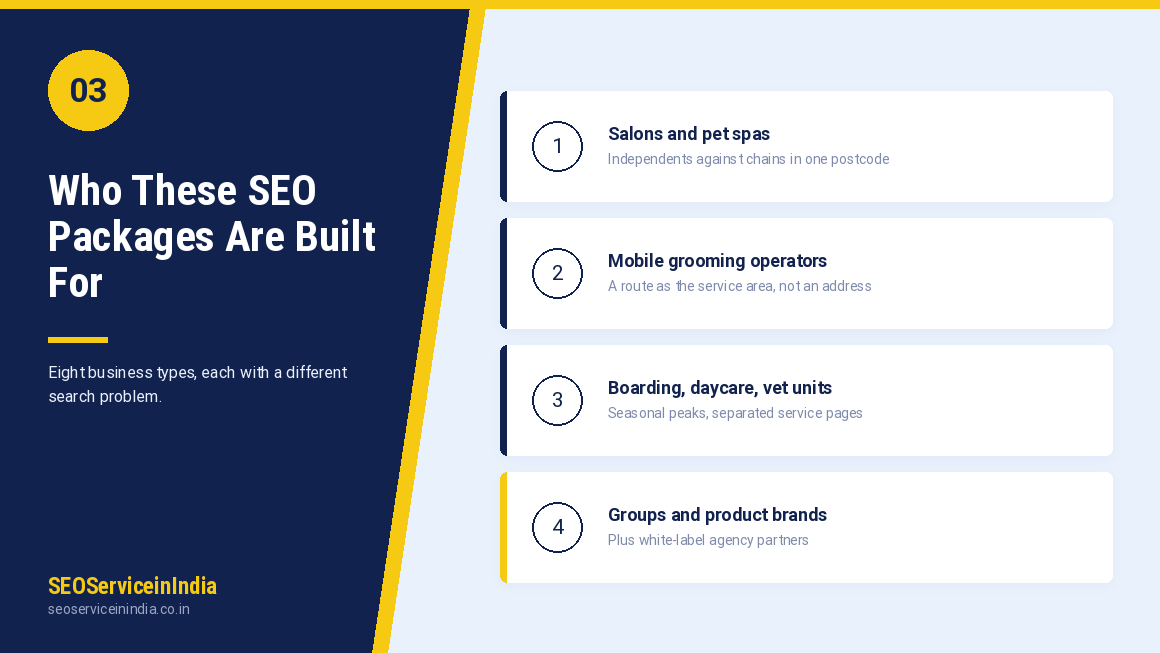 03

Who These SEO Packages Are Built For

Eight business types, each with a different search problem.

SEOServiceinIndia
seoserviceinindia.co.in

1
Salons and pet spas
Independents against chains in one postcode

2
Mobile grooming operators
A route as the service area, not an address

3
Boarding, daycare, vet units
Seasonal peaks, separated service pages

4
Groups and product brands
Plus white-label agency partners